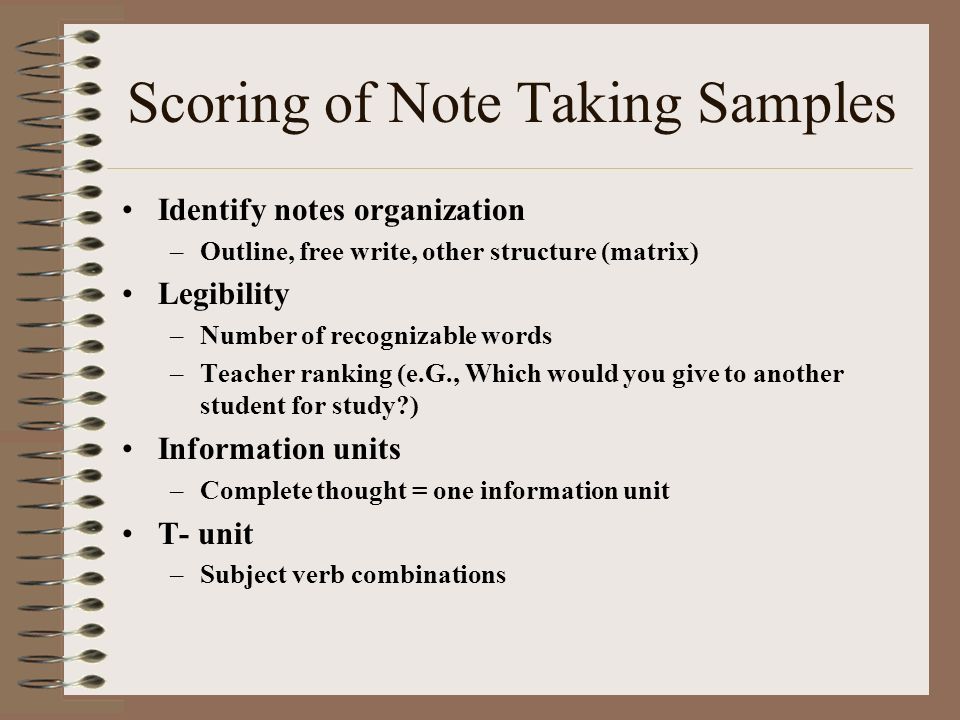 Scoring of Note Taking Samples

• Identify notes organization
– Outline, free write, other structure (matrix)
• Legibility
– Number of recognizable words
– Teacher ranking (e.G., Which would you give to another student for study?)
• Information units
– Complete thought = one information unit
• T- unit
– Subject verb combinations